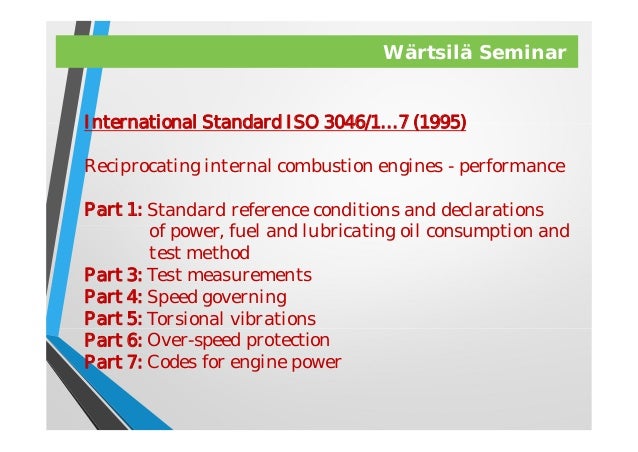 Wärtsilä Seminar

International Standard ISO 3046/1…7 (1995)

Reciprocating internal combustion engines - performance

Part 1: Standard reference conditions and declarations of power, fuel and lubricating oil consumption and test method
Part 3: Test measurements
Part 4: Speed governing
Part 5: Torsional vibrations
Part 6: Over-speed protection
Part 7: Codes for engine power